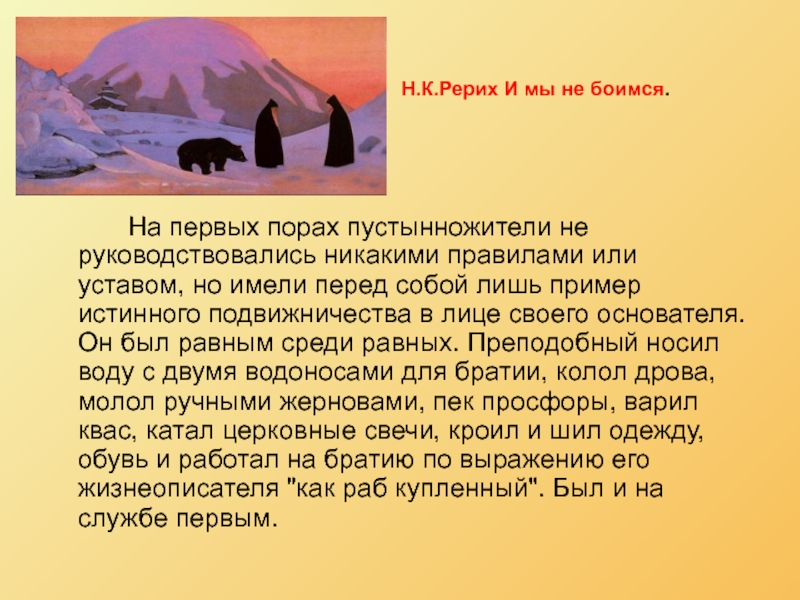 Н.К.Рерих И мы не боимся.

На первых порах пустынножители не руководствовались никакими правилами или уставом, но имели перед собой лишь пример истинного подвижничества в лице своего основателя. Он был равным среди равных. Преподобный носил воду с двумя водоносами для братии, колол дрова, молол ручными жерновами, пек просфоры, варил квас, катал церковные свечи, кроил и шил одежду, обувь и работал на братию по выражению его жизнеописателя "как раб купленный". Был и на службе первым.